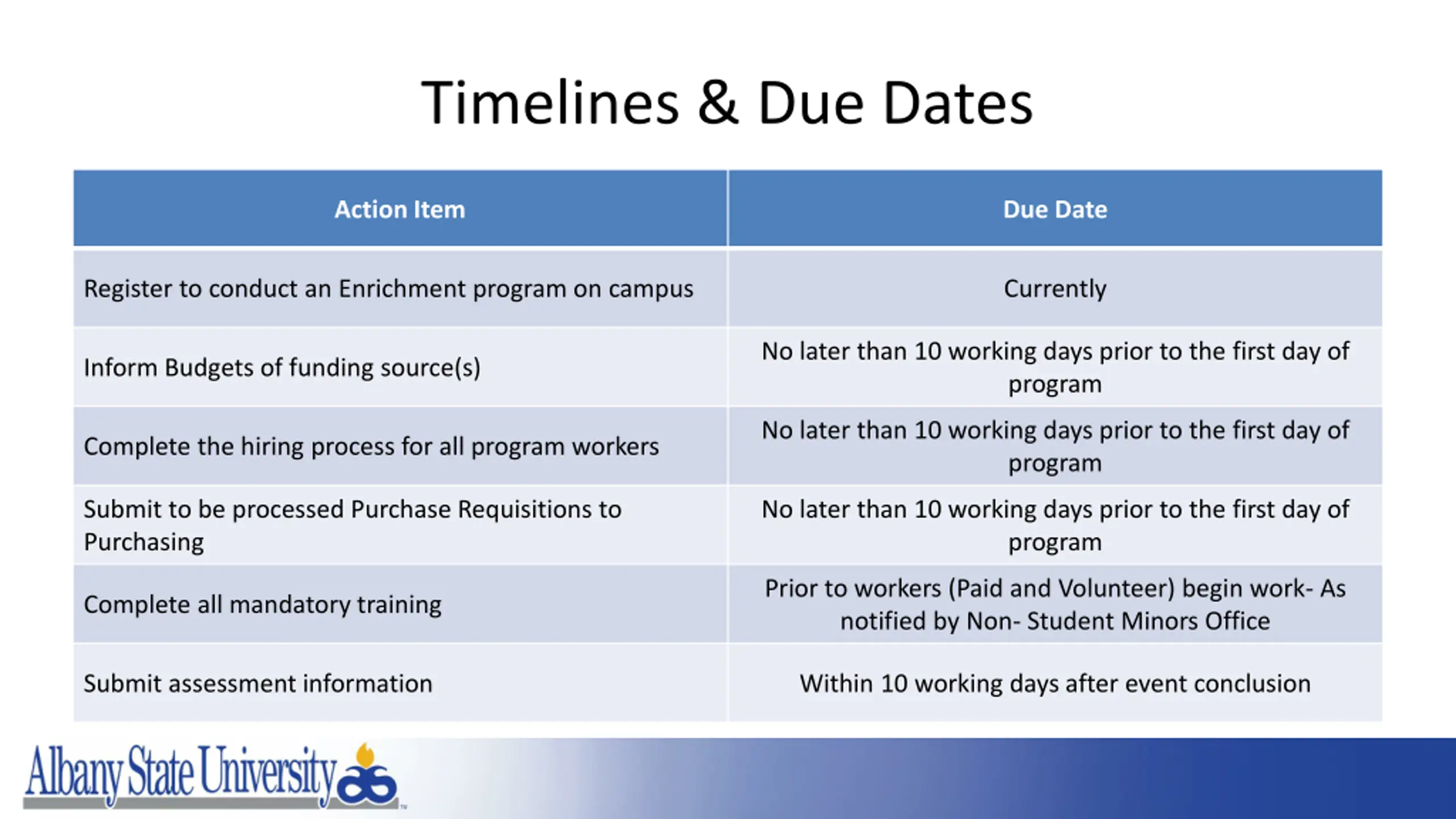 Timelines & Due Dates

| Action Item | Due Date |
|---|---|
| Register to conduct an Enrichment program on campus | Currently |
| Inform Budgets of funding source(s) | No later than 10 working days prior to the first day of program |
| Complete the hiring process for all program workers | No later than 10 working days prior to the first day of program |
| Submit to be processed Purchase Requisitions to Purchasing | No later than 10 working days prior to the first day of program |
| Complete all mandatory training | Prior to workers (Paid and Volunteer) begin work- As notified by Non- Student Minors Office |
| Submit assessment information | Within 10 working days after event conclusion |

Albany State University